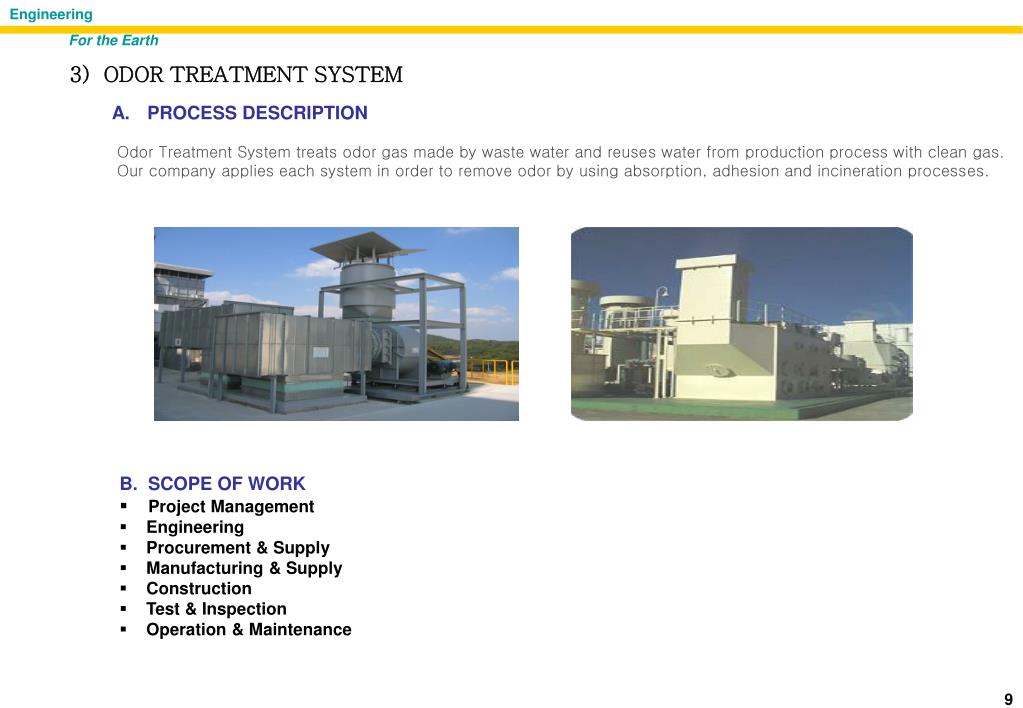 Engineering
For the Earth

3) ODOR TREATMENT SYSTEM

A. PROCESS DESCRIPTION

Odor Treatment System treats odor gas made by waste water and reuses water from production process with clean gas. Our company applies each system in order to remove odor by using absorption, adhesion and incineration processes.

B. SCOPE OF WORK
▪ Project Management
▪ Engineering
▪ Procurement & Supply
▪ Manufacturing & Supply
▪ Construction
▪ Test & Inspection
▪ Operation & Maintenance

9